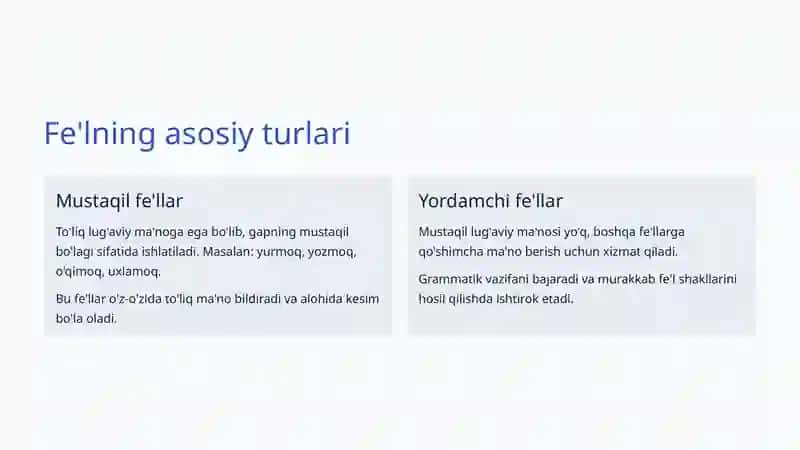 Fe'lning asosiy turlari

Mustaqil fe'llar

To'liq lug'aviy ma'noga ega bo'lib, gapning mustaqil bo'lagi sifatida ishlatiladi. Masalan: yurmoq, yozmoq, o'qimoq, uxlamoq.

Bu fe'llar o'z-o'zida to'liq ma'no bildiradi va alohida kesim bo'la oladi.

Yordamchi fe'llar

Mustaqil lug'aviy ma'nosi yo'q, boshqa fe'llarga qo'shimcha ma'no berish uchun xizmat qiladi.

Grammatik vazifani bajaradi va murakkab fe'l shakllarini hosil qilishda ishtirok etadi.